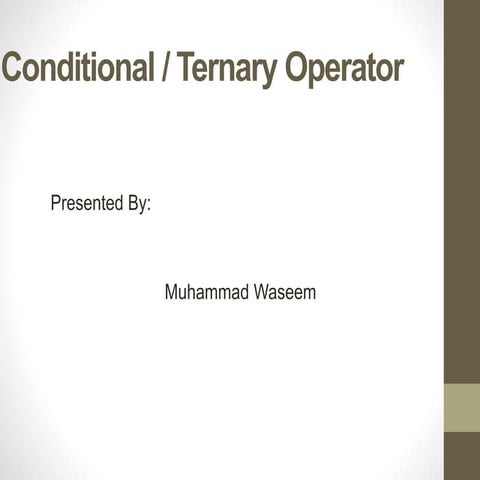 Conditional / Ternary Operator

Presented By:

Muhammad Waseem